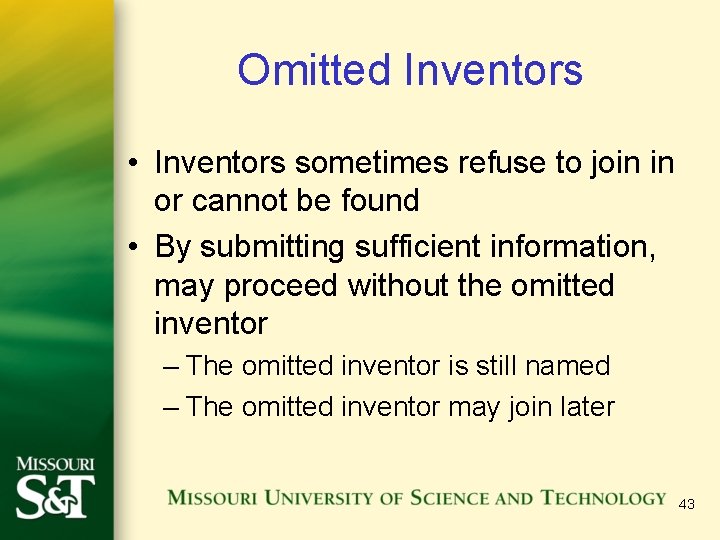 Omitted Inventors

• Inventors sometimes refuse to join in or cannot be found
• By submitting sufficient information, may proceed without the omitted inventor
– The omitted inventor is still named
– The omitted inventor may join later

MISSOURI S&T

MISSOURI UNIVERSITY OF SCIENCE AND TECHNOLOGY

43